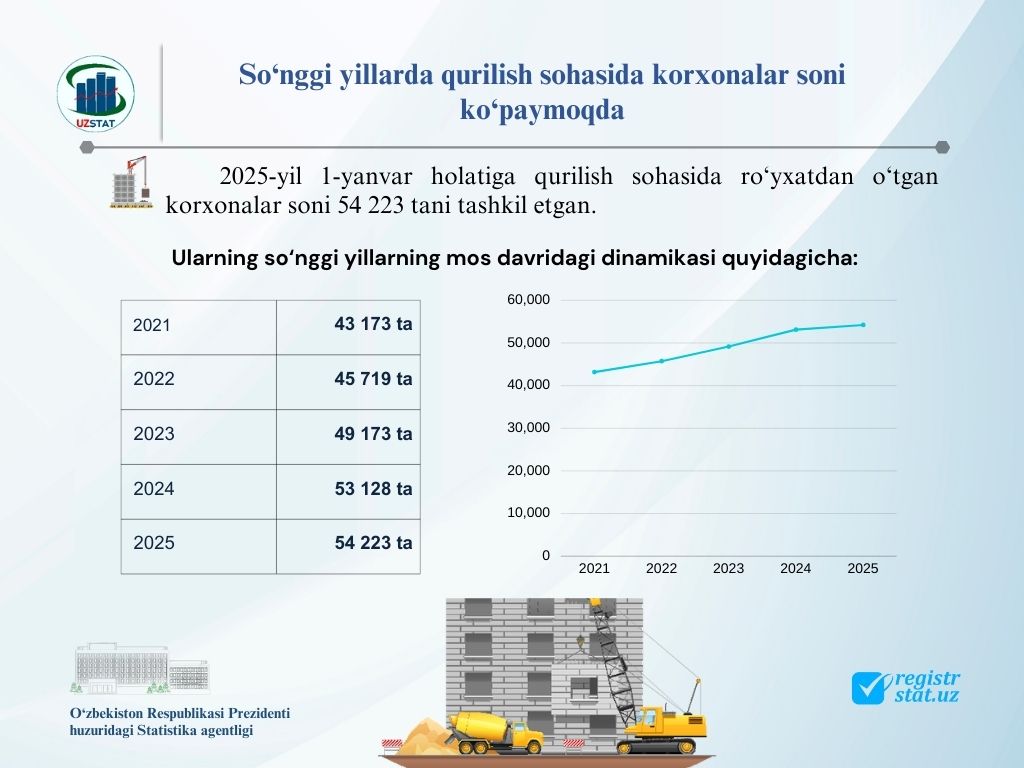 UZSTAT

So‘nggi yillarda qurilish sohasida korxonalar soni ko‘paymoqda

2025-yil 1-yanvar holatiga qurilish sohasida ro‘yxatdan o‘tgan korxonalar soni 54 223 tani tashkil etgan.

Ularning so‘nggi yillarning mos davridagi dinamikasi quyidagicha:

| 2021 | 43 173 ta |
|---|---|
| 2022 | 45 719 ta |
| 2023 | 49 173 ta |
| 2024 | 53 128 ta |
| 2025 | 54 223 ta |

60,000
50,000
40,000
30,000
20,000
10,000
0
2021 2022 2023 2024 2025

O‘zbekiston Respublikasi Prezidenti huzuridagi Statistika agentligi

registr stat.uz